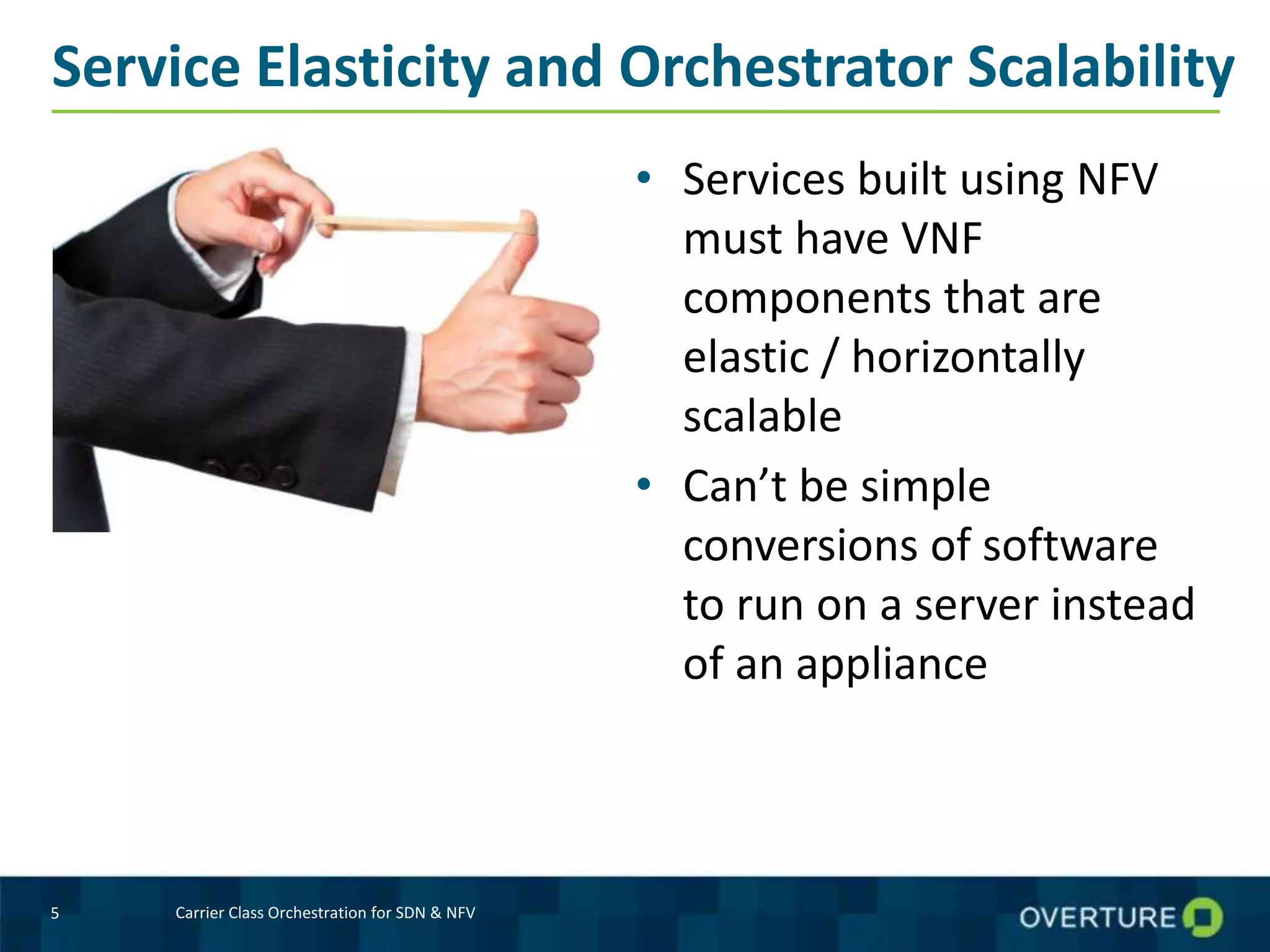 Service Elasticity and Orchestrator Scalability

• Services built using NFV must have VNF components that are elastic / horizontally scalable

• Can’t be simple conversions of software to run on a server instead of an appliance

5 Carrier Class Orchestration for SDN & NFV

OVERTURE